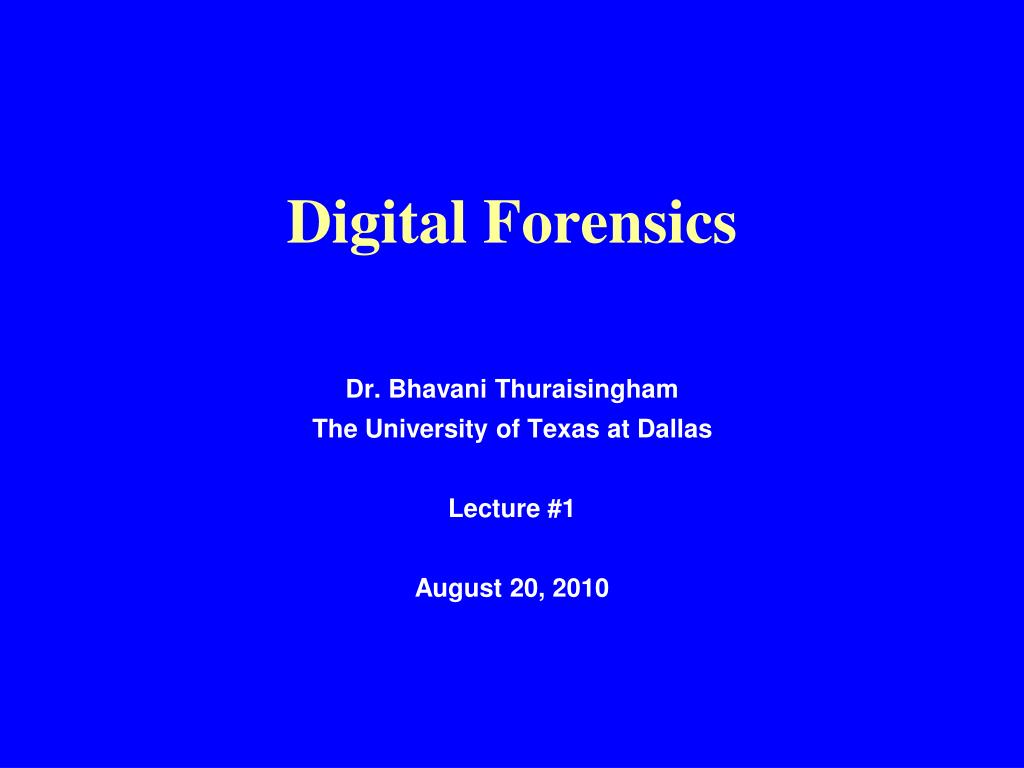 Digital Forensics

Dr. Bhavani Thuraisingham
The University of Texas at Dallas

Lecture #1

August 20, 2010